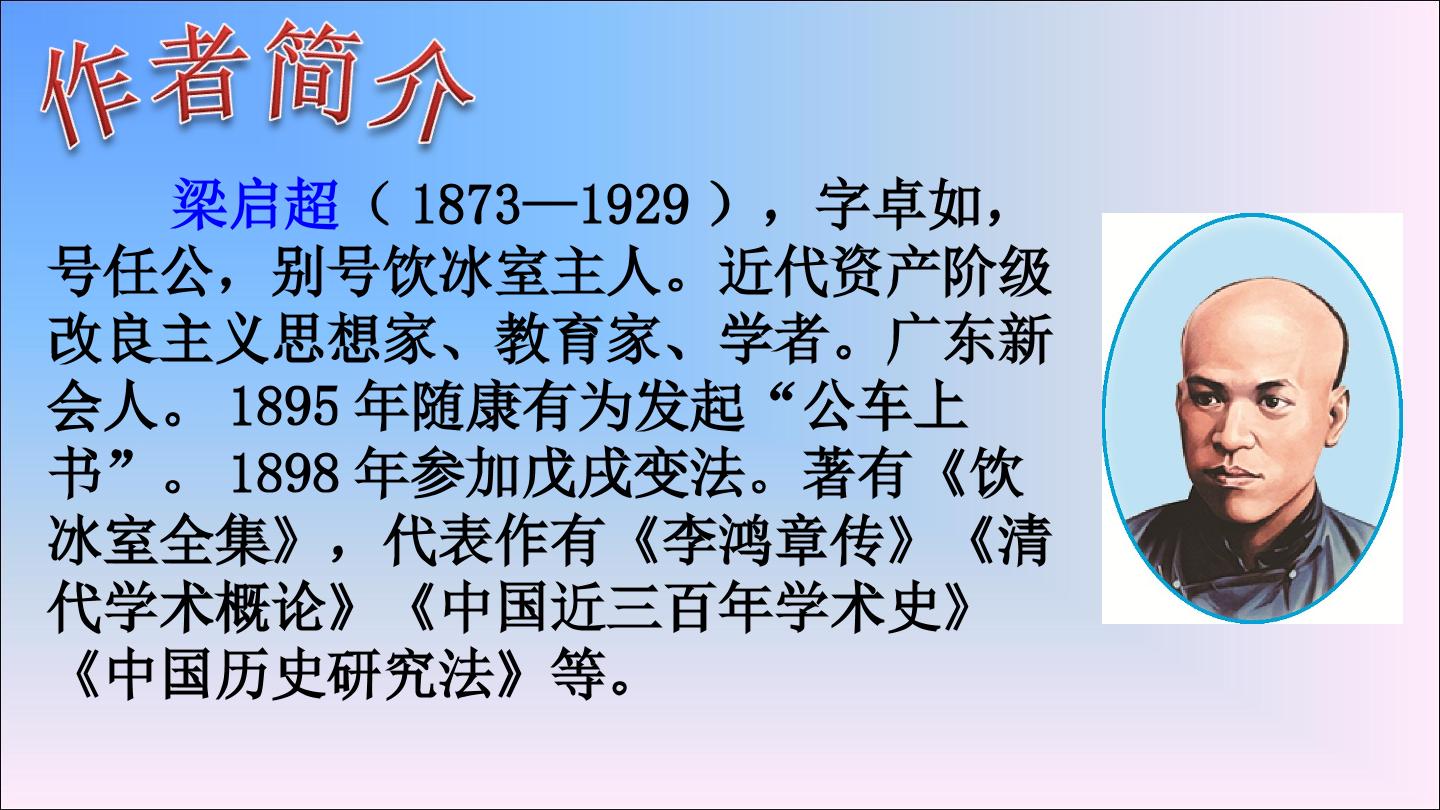 作者简介

梁启超（1873—1929），字卓如，号任公，别号饮冰室主人。近代资产阶级改良主义思想家、教育家、学者。广东新会人。1895年随康有为发起“公车上书”。1898年参加戊戌变法。著有《饮冰室全集》，代表作有《李鸿章传》《清代学术概论》《中国近三百年学术史》《中国历史研究法》等。